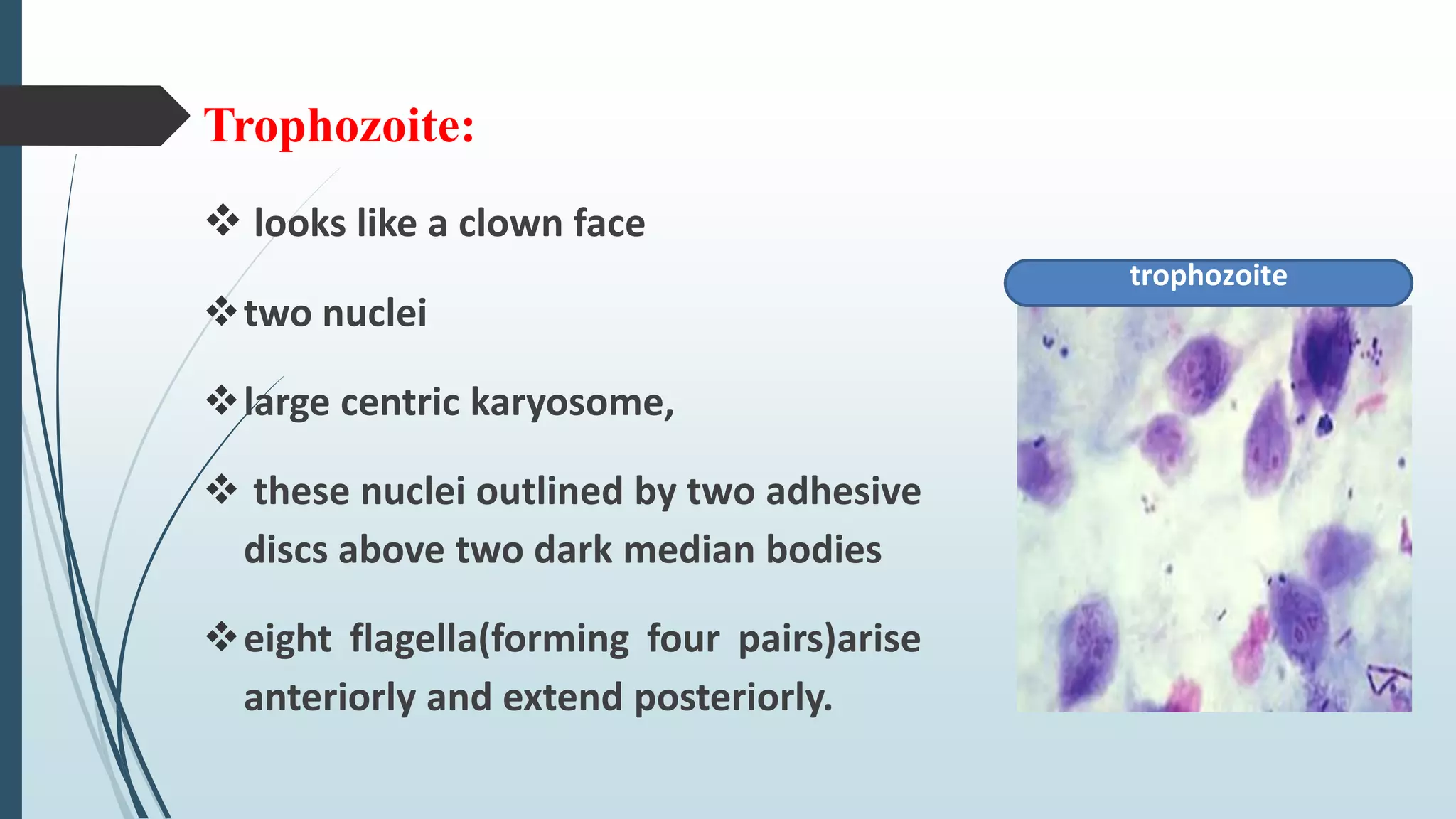 Trophozoite:

❖ looks like a clown face

❖ two nuclei

❖ large centric karyosome,

❖ these nuclei outlined by two adhesive discs above two dark median bodies

❖ eight flagella(forming four pairs)arise anteriorly and extend posteriorly.

trophozoite